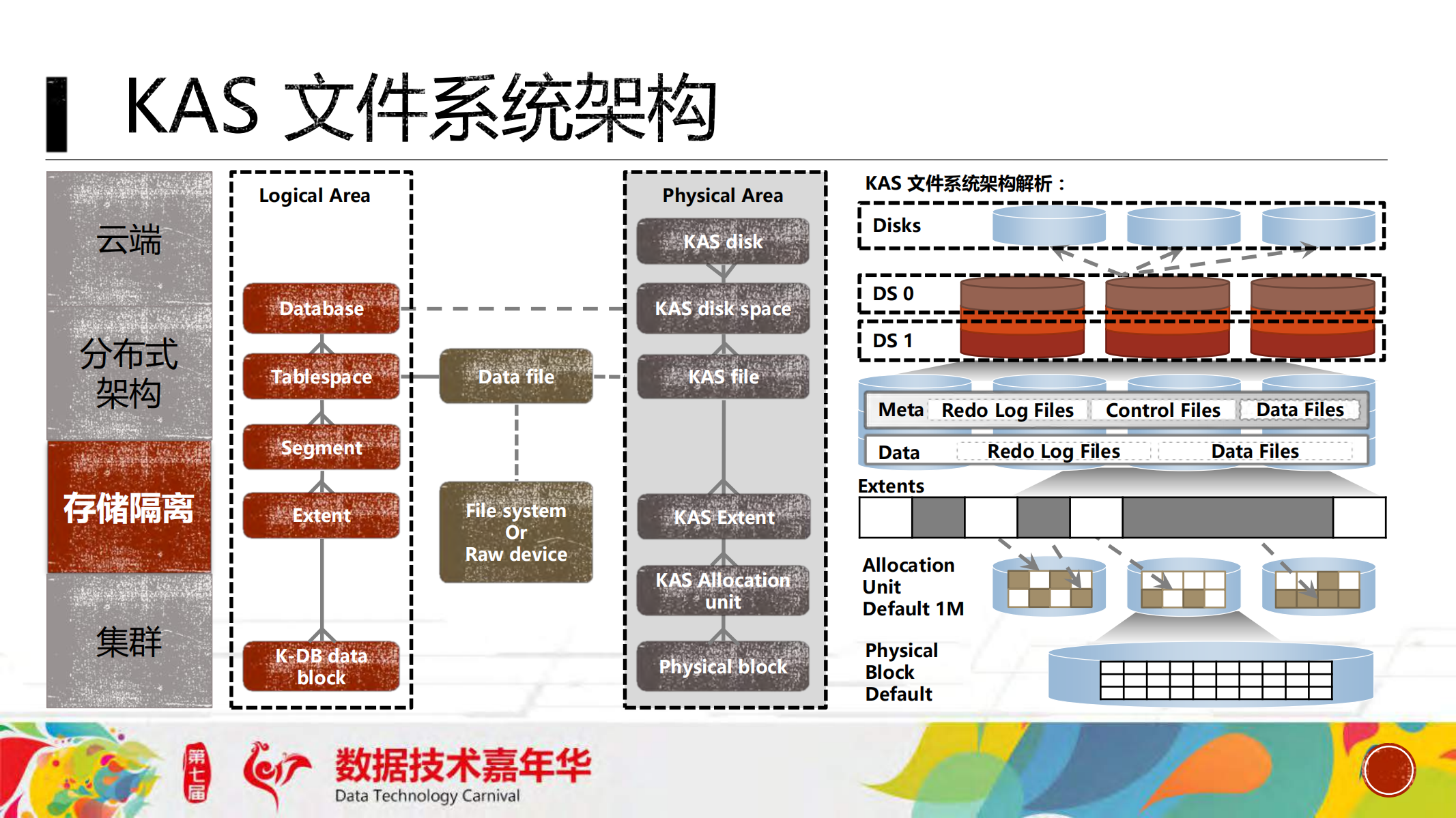 KAS 文件系统架构

云端

分布式架构

存储隔离

集群

Logical Area

Database

Tablespace

Segment

Extent

K-DB data block

Data file

File system Or Raw device

Physical Area

KAS disk

KAS disk space

KAS file

KAS Extent

KAS Allocation unit

Physical block

KAS 文件系统架构解析：

Disks

DS 0

DS 1

Meta Redo Log Files Control Files Data Files

Data Redo Log Files Data Files

Extents

Allocation Unit Default 1M

Physical Block Default

第七届

数据技术嘉年华

Data Technology Carnival